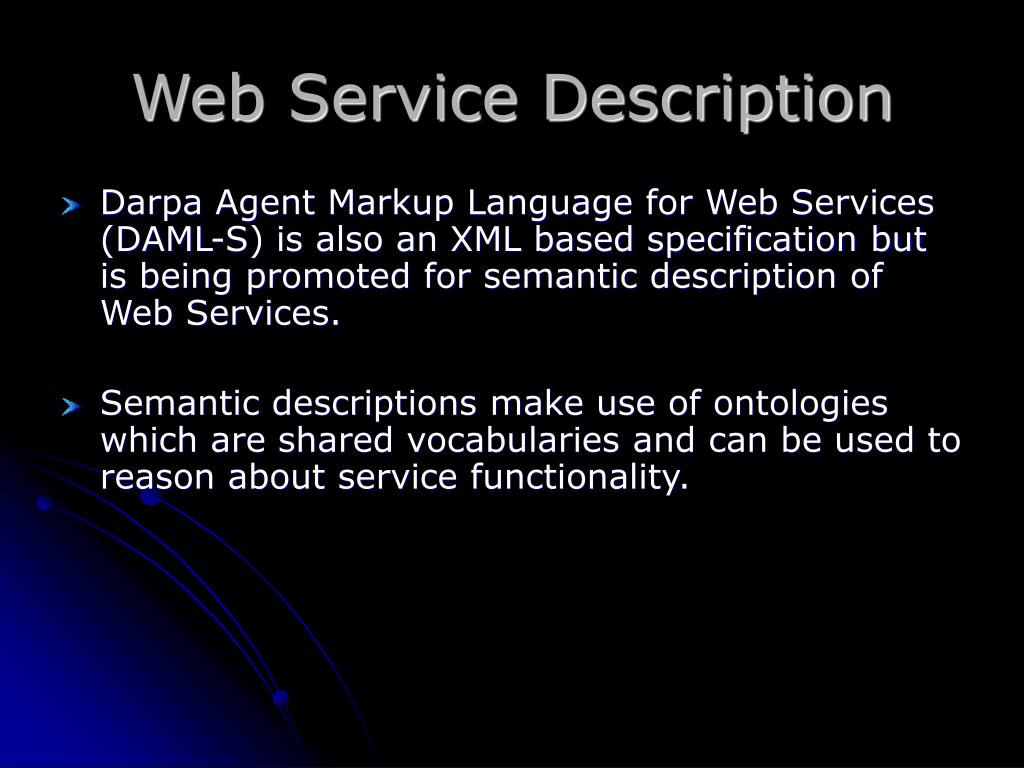 Web Service Description

Darpa Agent Markup Language for Web Services (DAML-S) is also an XML based specification but is being promoted for semantic description of Web Services.

Semantic descriptions make use of ontologies which are shared vocabularies and can be used to reason about service functionality.